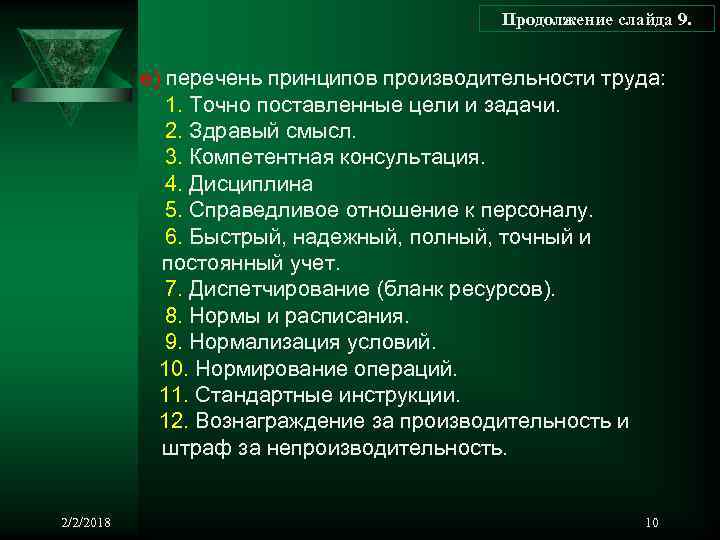 Продолжение слайда 9.

в) перечень принципов производительности труда:
1. Точно поставленные цели и задачи.
2. Здравый смысл.
3. Компетентная консультация.
4. Дисциплина
5. Справедливое отношение к персоналу.
6. Быстрый, надежный, полный, точный и постоянный учет.
7. Диспетчирование (бланк ресурсов).
8. Нормы и расписания.
9. Нормализация условий.
10. Нормирование операций.
11. Стандартные инструкции.
12. Вознаграждение за производительность и штраф за непроизводительность.

2/2/2018

10